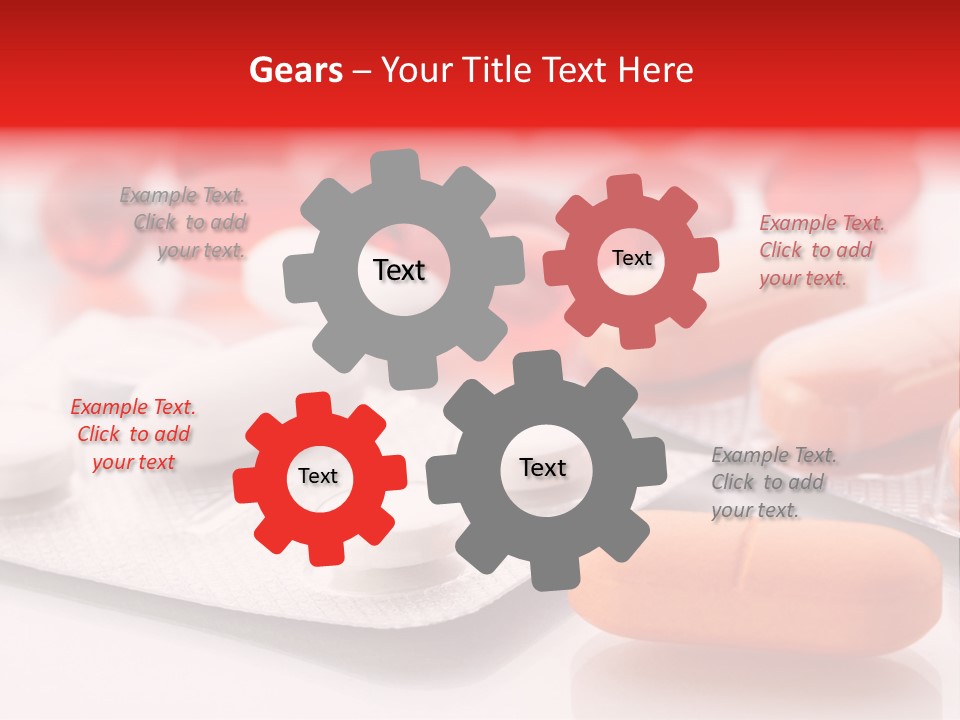 Gears – Your Title Text Here

Example Text. Click to add your text.

Text

Text

Example Text. Click to add your text.

Example Text. Click to add your text

Text

Text

Example Text. Click to add your text.